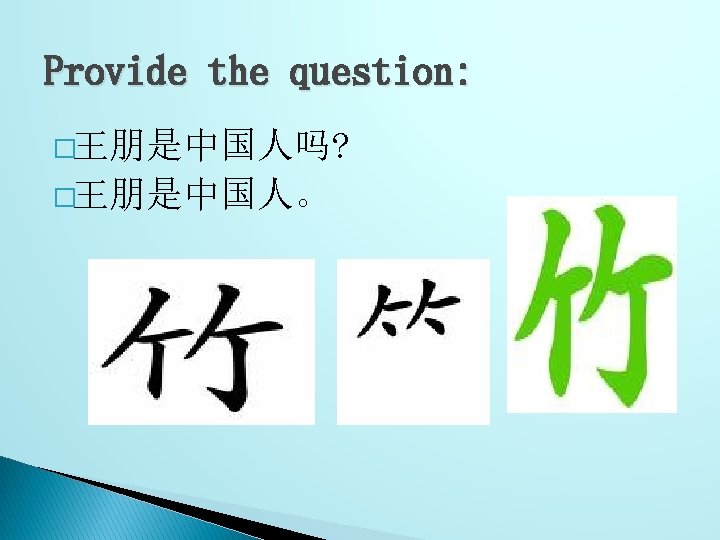 Provide the question:

□王朋是中国人吗?
□王朋是中国人。

竹

⺮

竹